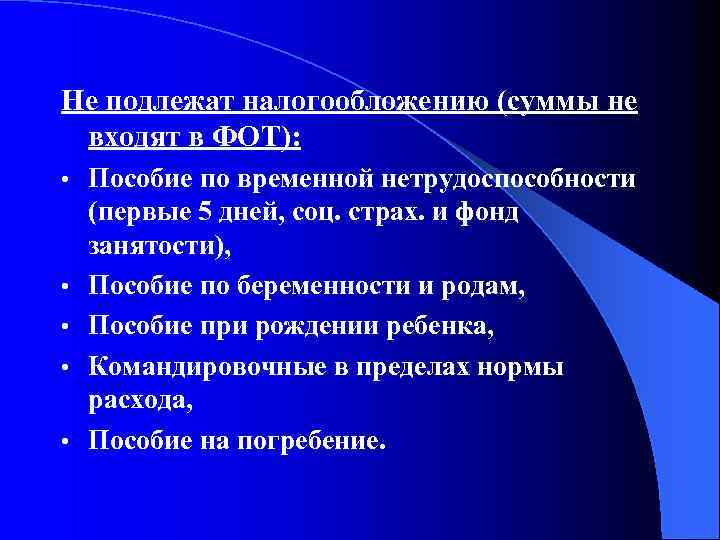 Не подлежат налогообложению (суммы не входят в ФОТ):

• Пособие по временной нетрудоспособности (первые 5 дней, соц. страх. и фонд занятости),
• Пособие по беременности и родам,
• Пособие при рождении ребенка,
• Командировочные в пределах нормы расхода,
• Пособие на погребение.